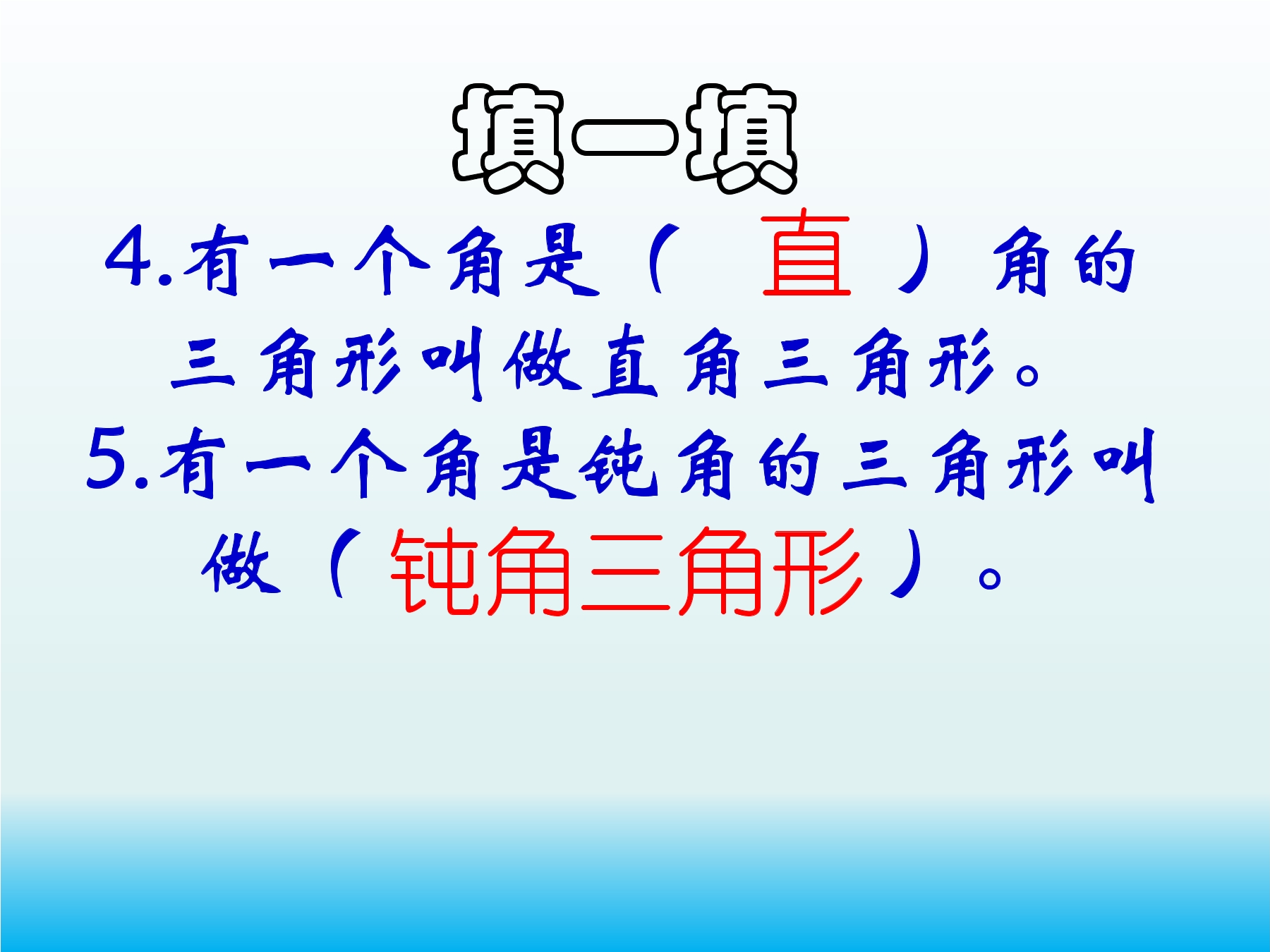 填一填

4.有一个角是（ 直 ）角的三角形叫做直角三角形。

5.有一个角是钝角的三角形叫做（钝角三角形）。